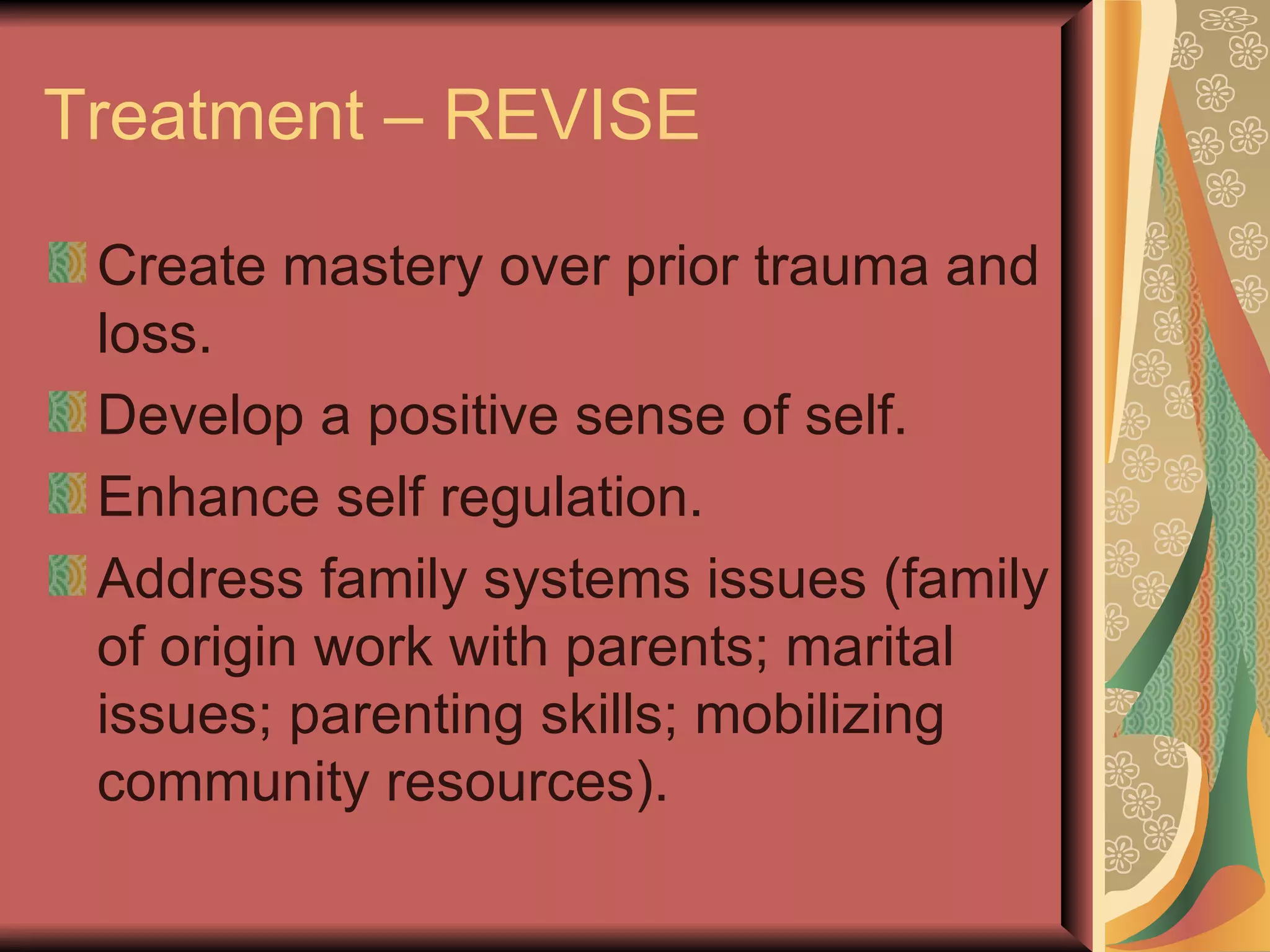 Treatment – REVISE

Create mastery over prior trauma and loss.

Develop a positive sense of self.

Enhance self regulation.

Address family systems issues (family of origin work with parents; marital issues; parenting skills; mobilizing community resources).